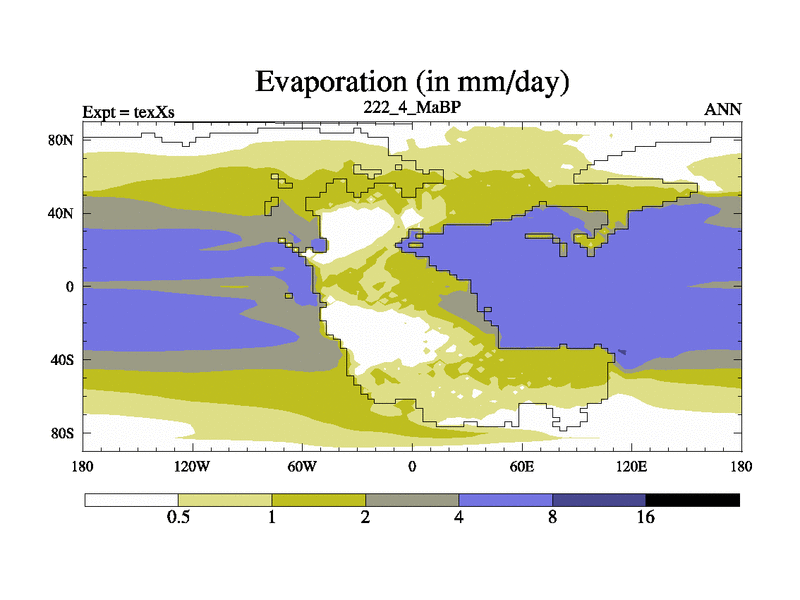 Evaporation (in mm/day)

Expt = texXs

222_4_MaBP

ANN

80N
40N
0
40S
80S

180 120W 60W 0 60E 120E 180

0.5 1 2 4 8 16